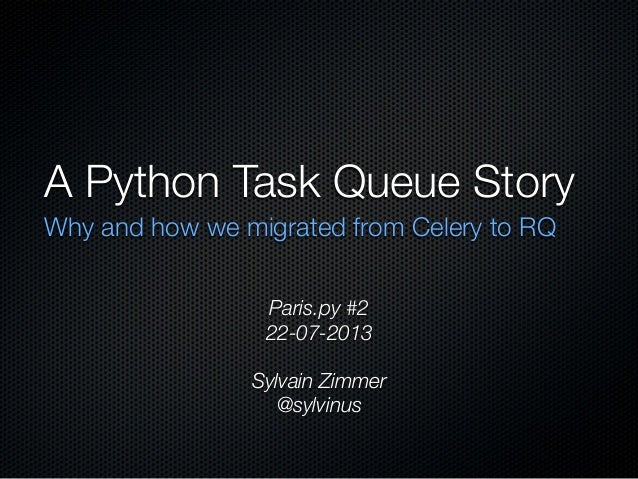 A Python Task Queue Story
Why and how we migrated from Celery to RQ

Paris.py #2
22-07-2013

Sylvain Zimmer
@sylvinus